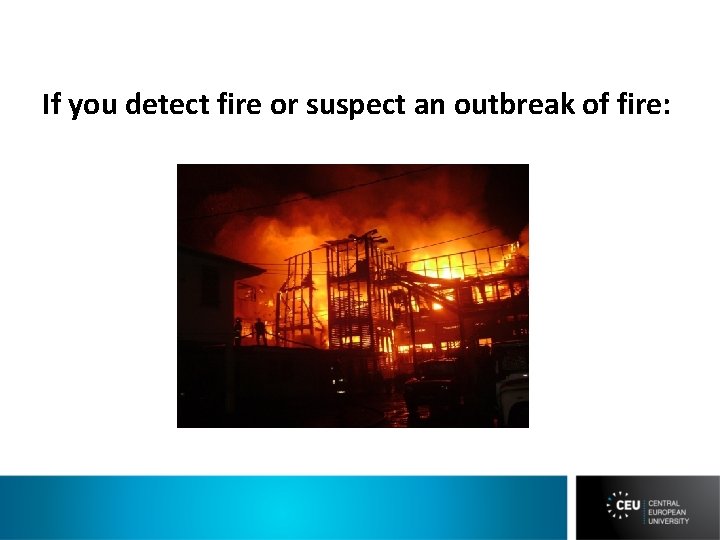 If you detect fire or suspect an outbreak of fire:

CEU CENTRAL EUROPEAN UNIVERSITY